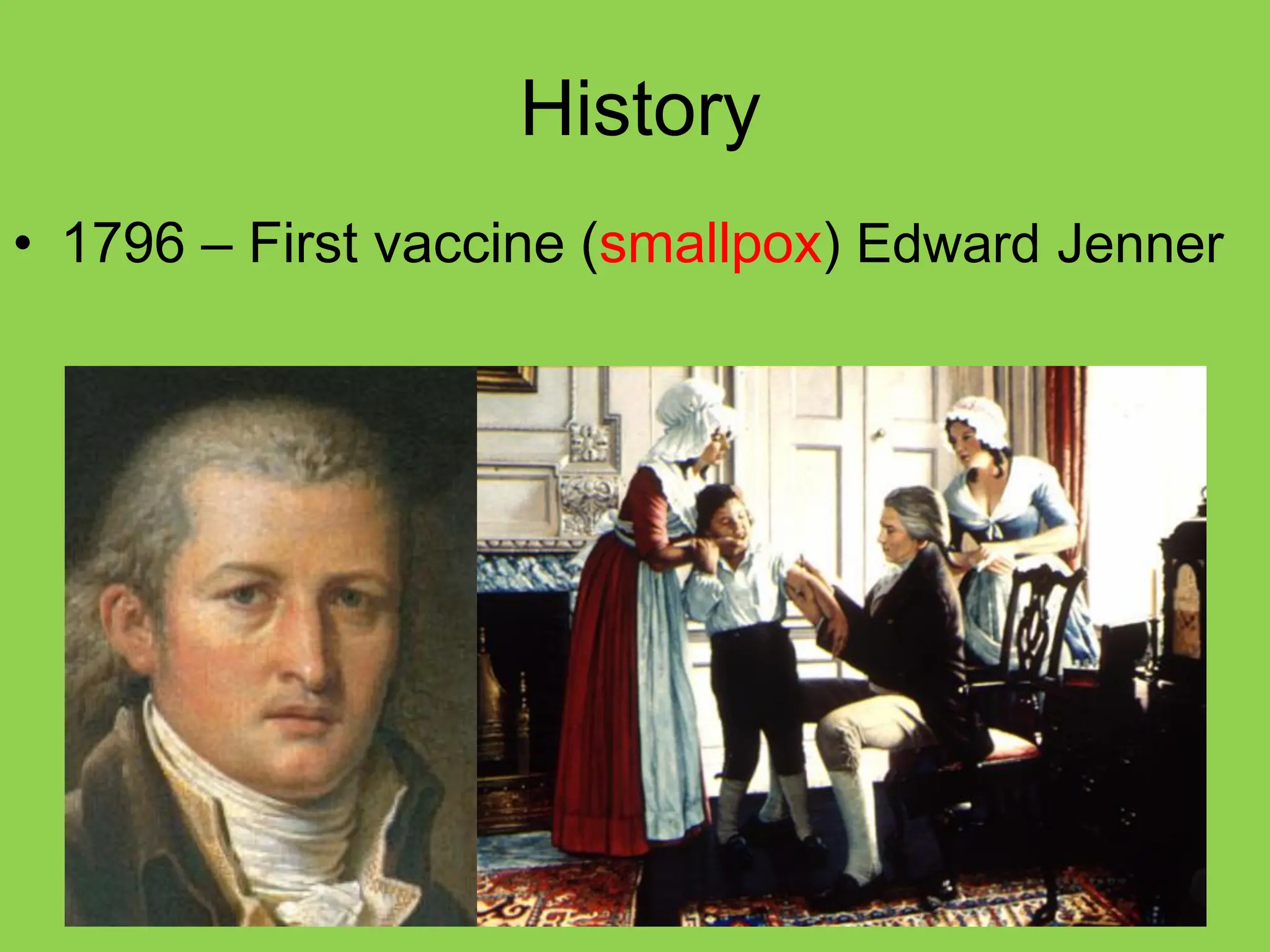 History

• 1796 – First vaccine (smallpox) Edward Jenner